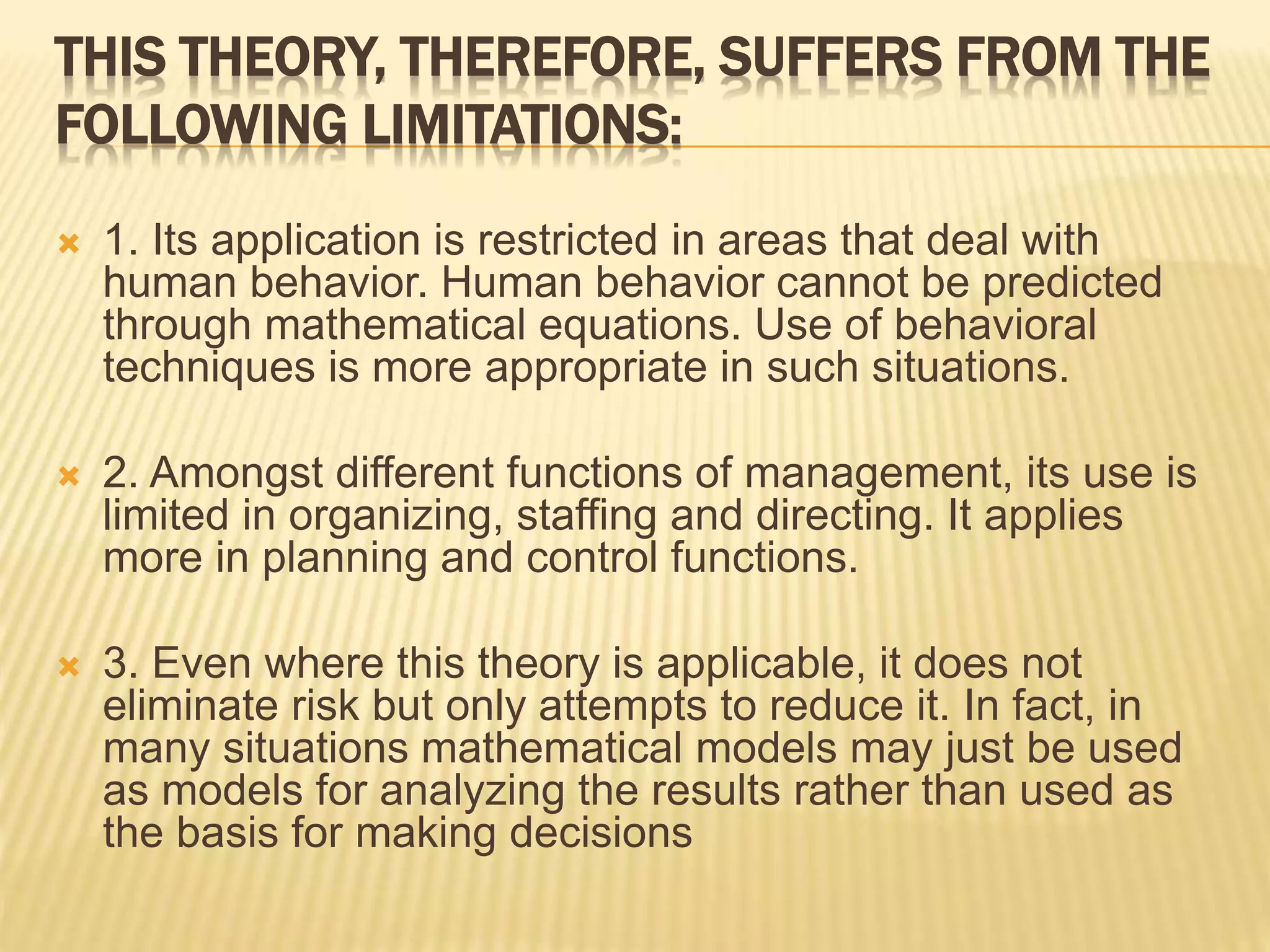 THIS THEORY, THEREFORE, SUFFERS FROM THE FOLLOWING LIMITATIONS:

1. Its application is restricted in areas that deal with human behavior. Human behavior cannot be predicted through mathematical equations. Use of behavioral techniques is more appropriate in such situations.

2. Amongst different functions of management, its use is limited in organizing, staffing and directing. It applies more in planning and control functions.

3. Even where this theory is applicable, it does not eliminate risk but only attempts to reduce it. In fact, in many situations mathematical models may just be used as models for analyzing the results rather than used as the basis for making decisions